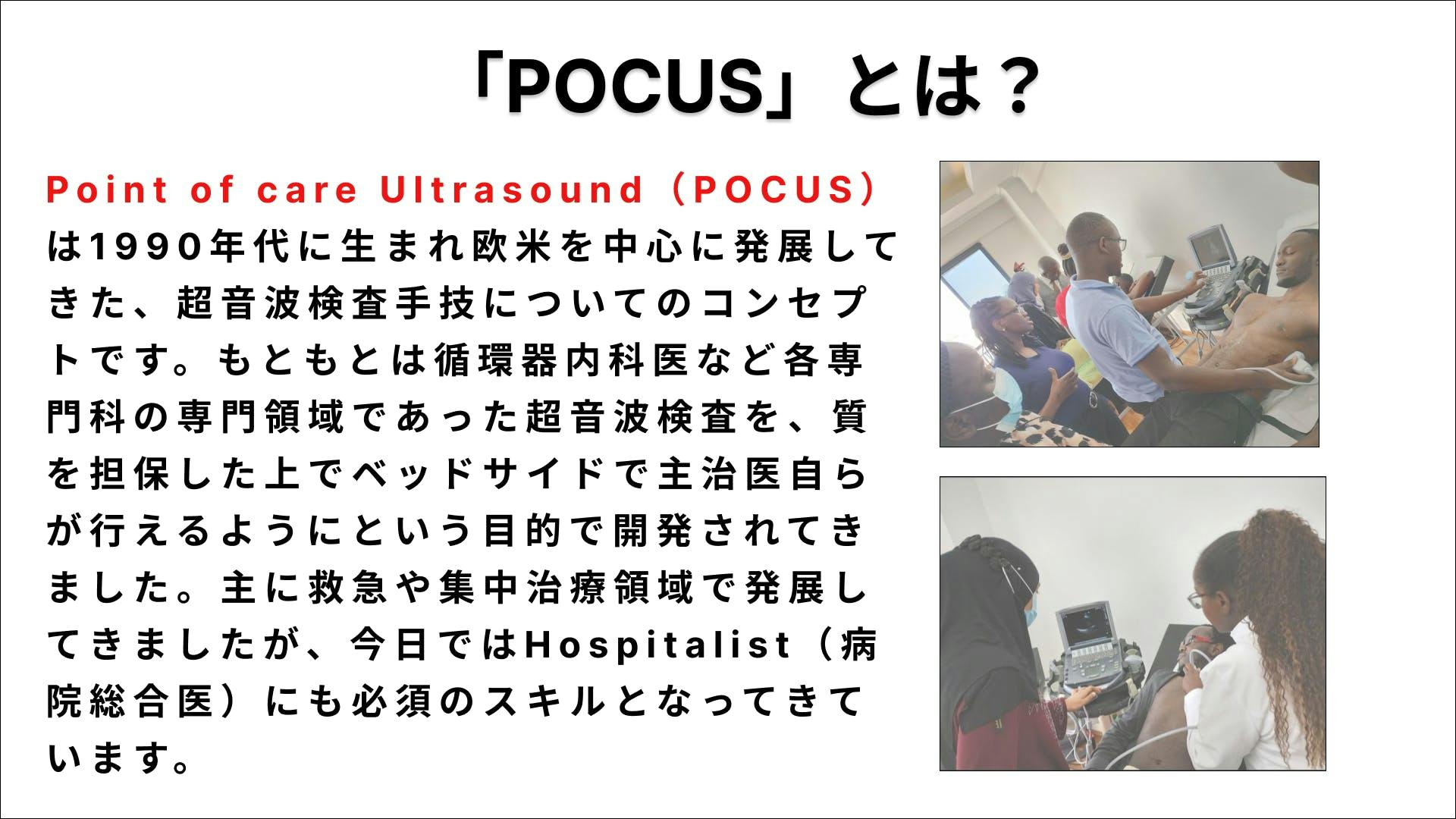 「POCUS」とは？

Point of care Ultrasound（POCUS）は1990年代に生まれ欧米を中心に発展してきた、超音波検査手技についてのコンセプトです。もともとは循環器内科医など各専門科の専門領域であった超音波検査を、質を担保した上でベッドサイドで主治医自らが行えるようにという目的で開発されてきました。主に救急や集中治療領域で発展してきましたが、今日ではHospitalist（病院総合医）にも必須のスキルとなってきています。